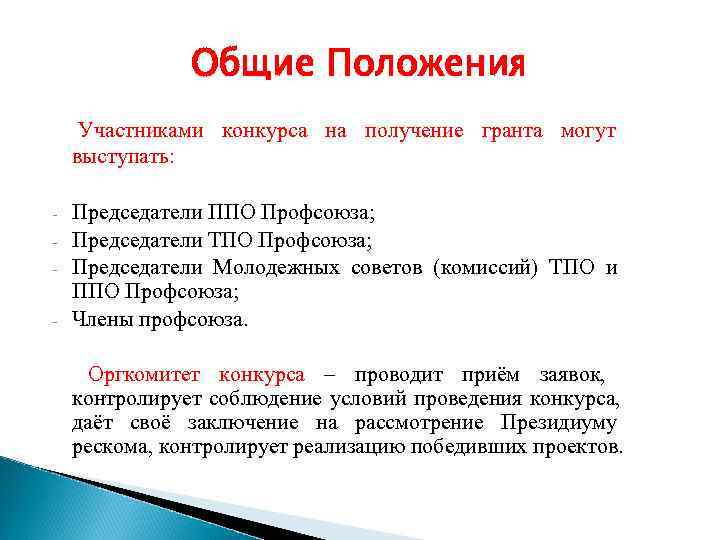 Общие Положения

Участниками конкурса на получение гранта могут выступать:

- Председатели ППО Профсоюза;
- Председатели ТПО Профсоюза;
- Председатели Молодежных советов (комиссий) ТПО и ППО Профсоюза;
- Члены профсоюза.

Оргкомитет конкурса – проводит приём заявок, контролирует соблюдение условий проведения конкурса, даёт своё заключение на рассмотрение Президиуму рескома, контролирует реализацию победивших проектов.